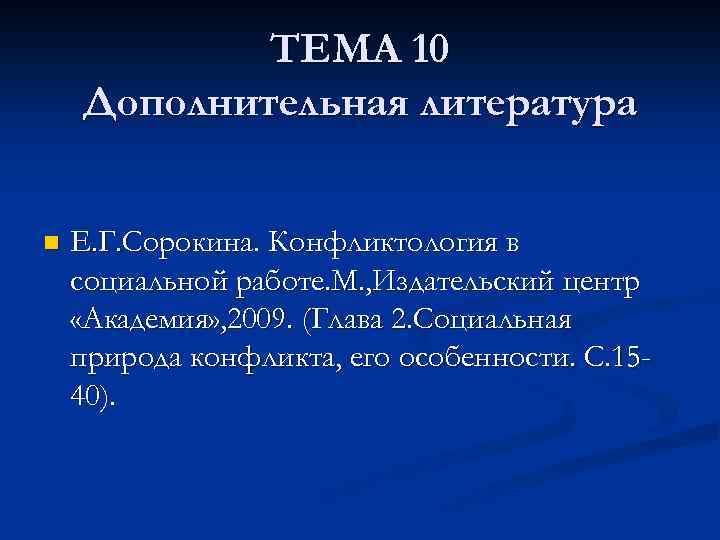 ТЕМА 10
Дополнительная литература

Е.Г.Сорокина. Конфликтология в социальной работе.М.,Издательский центр «Академия»,2009. (Глава 2.Социальная природа конфликта, его особенности. С.15-40).